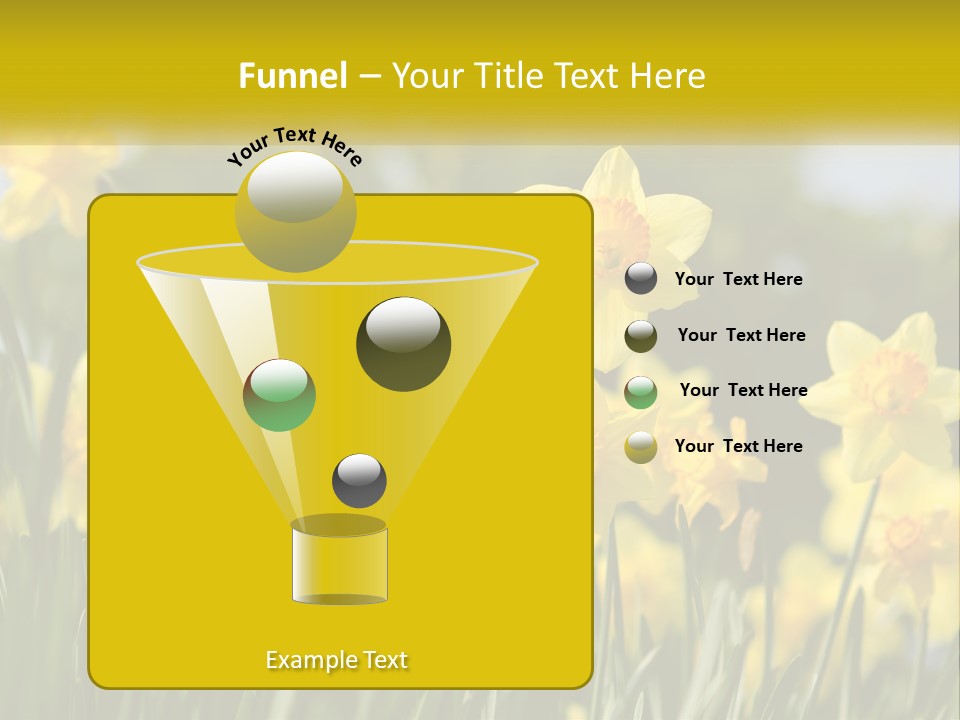 Funnel – Your Title Text Here

Your Text Here

Your Text Here

Your Text Here

Your Text Here

Your Text Here

Example Text